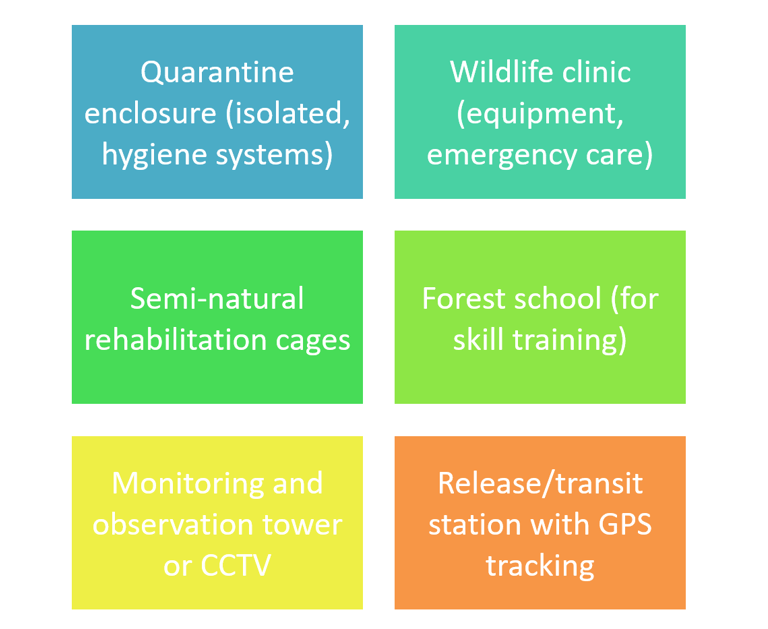 Quarantine enclosure (isolated, hygiene systems)

Wildlife clinic (equipment, emergency care)

Semi-natural rehabilitation cages

Forest school (for skill training)

Monitoring and observation tower or CCTV

Release/transit station with GPS tracking